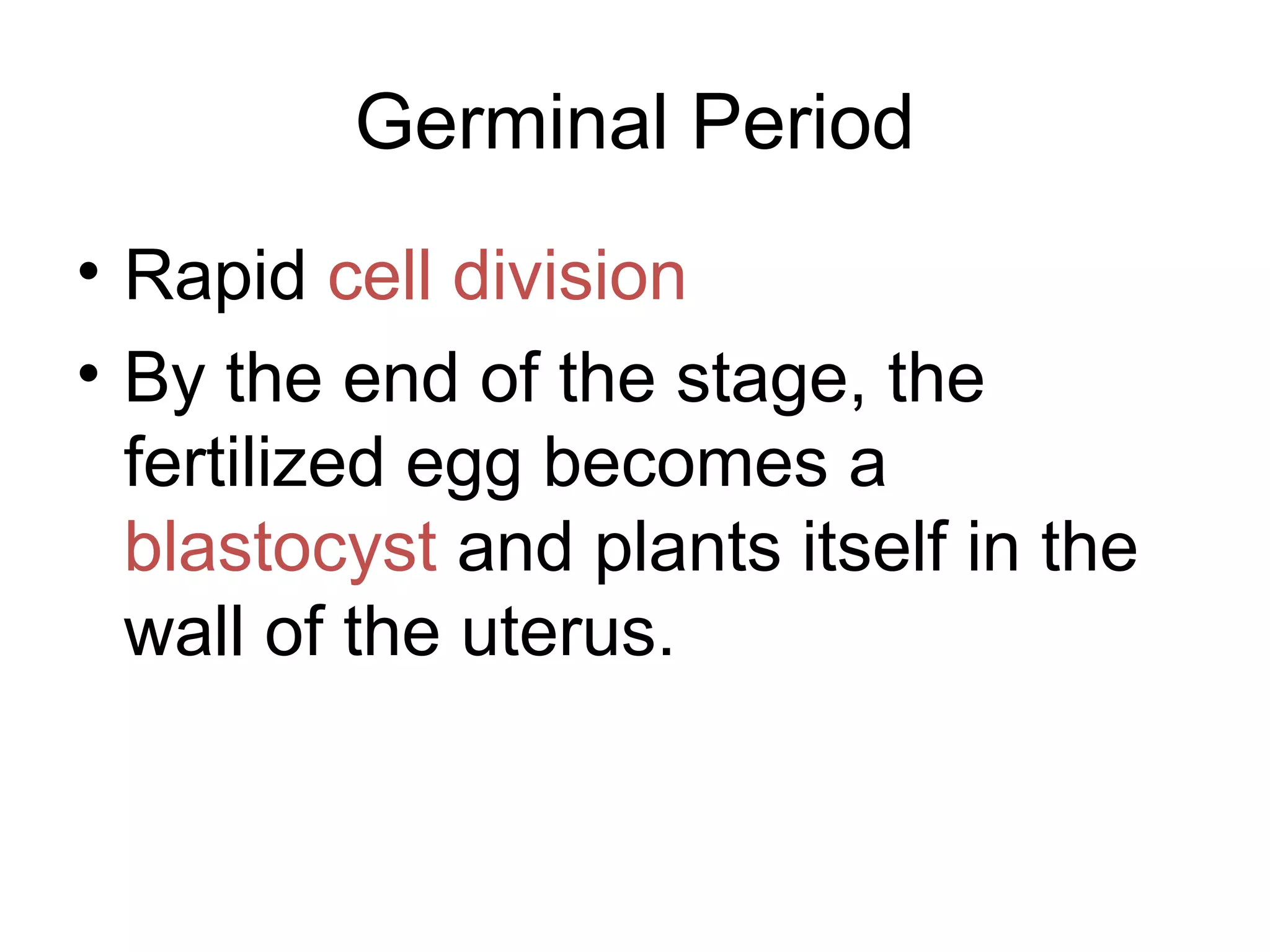 Germinal Period

• Rapid cell division
• By the end of the stage, the fertilized egg becomes a blastocyst and plants itself in the wall of the uterus.